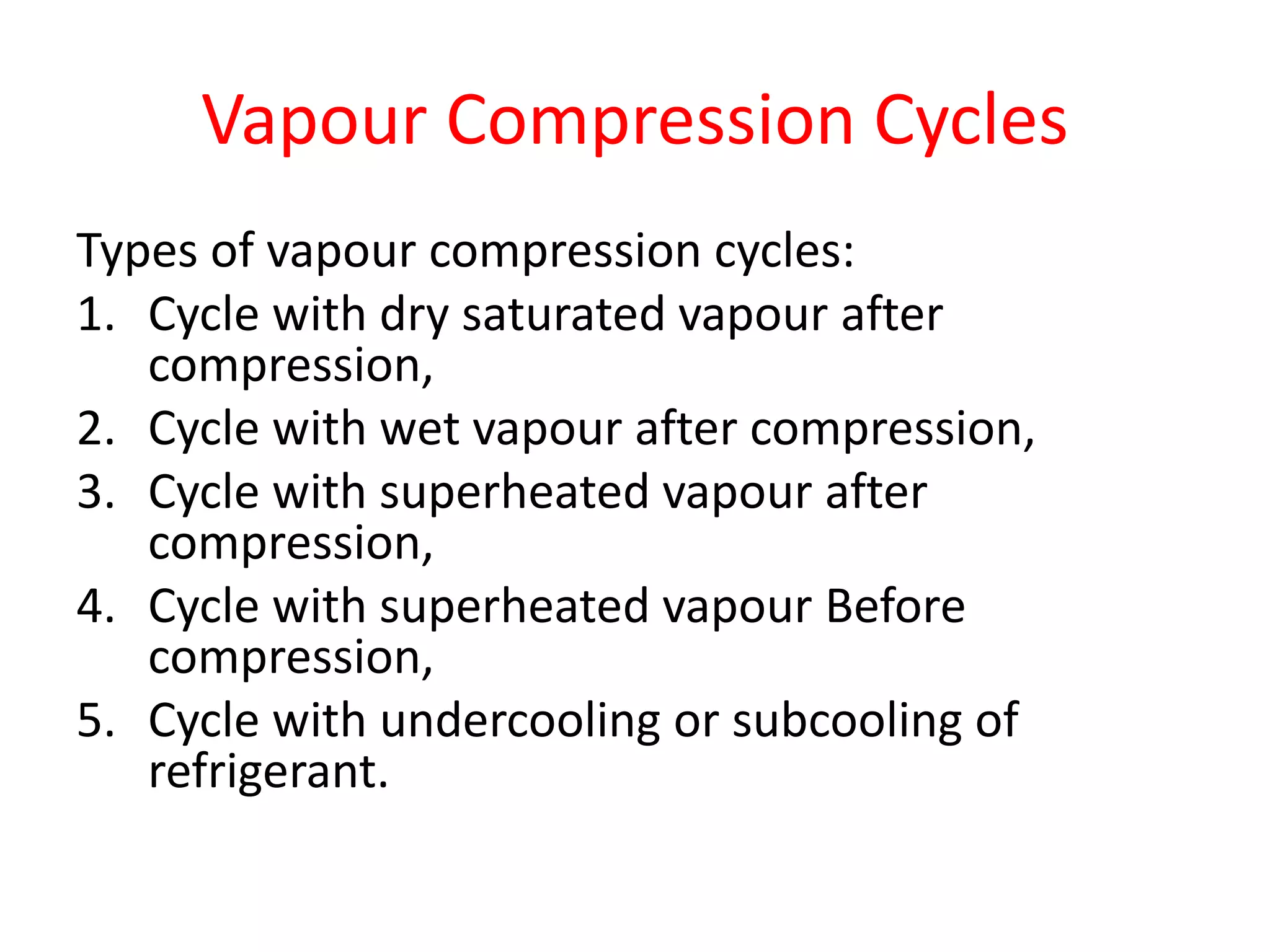 Vapour Compression Cycles

Types of vapour compression cycles:

1. Cycle with dry saturated vapour after compression,
2. Cycle with wet vapour after compression,
3. Cycle with superheated vapour after compression,
4. Cycle with superheated vapour Before compression,
5. Cycle with undercooling or subcooling of refrigerant.